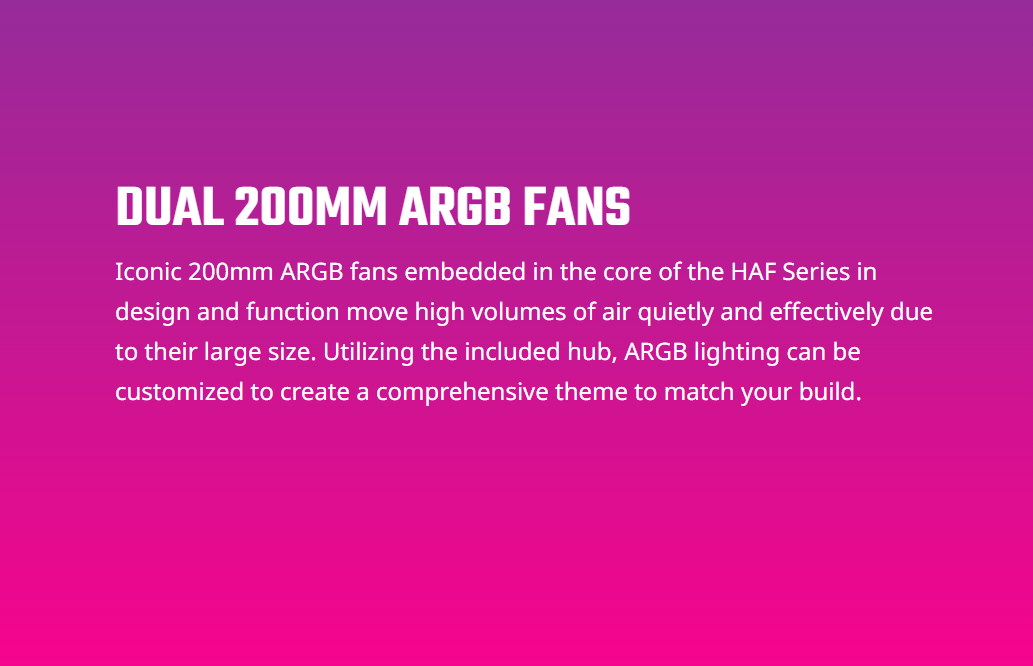 DUAL 200MM ARGB FANS

Iconic 200mm ARGB fans embedded in the core of the HAF Series in design and function move high volumes of air quietly and effectively due to their large size. Utilizing the included hub, ARGB lighting can be customized to create a comprehensive theme to match your build.